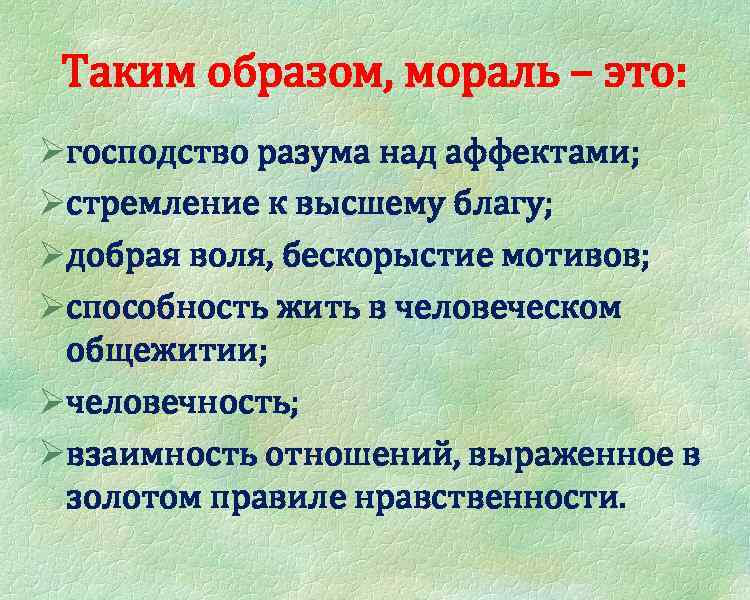 Таким образом, мораль – это:

➢господство разума над аффектами;
➢стремление к высшему благу;
➢добрая воля, бескорыстие мотивов;
➢способность жить в человеческом общежитии;
➢человечность;
➢взаимность отношений, выраженное в золотом правиле нравственности.